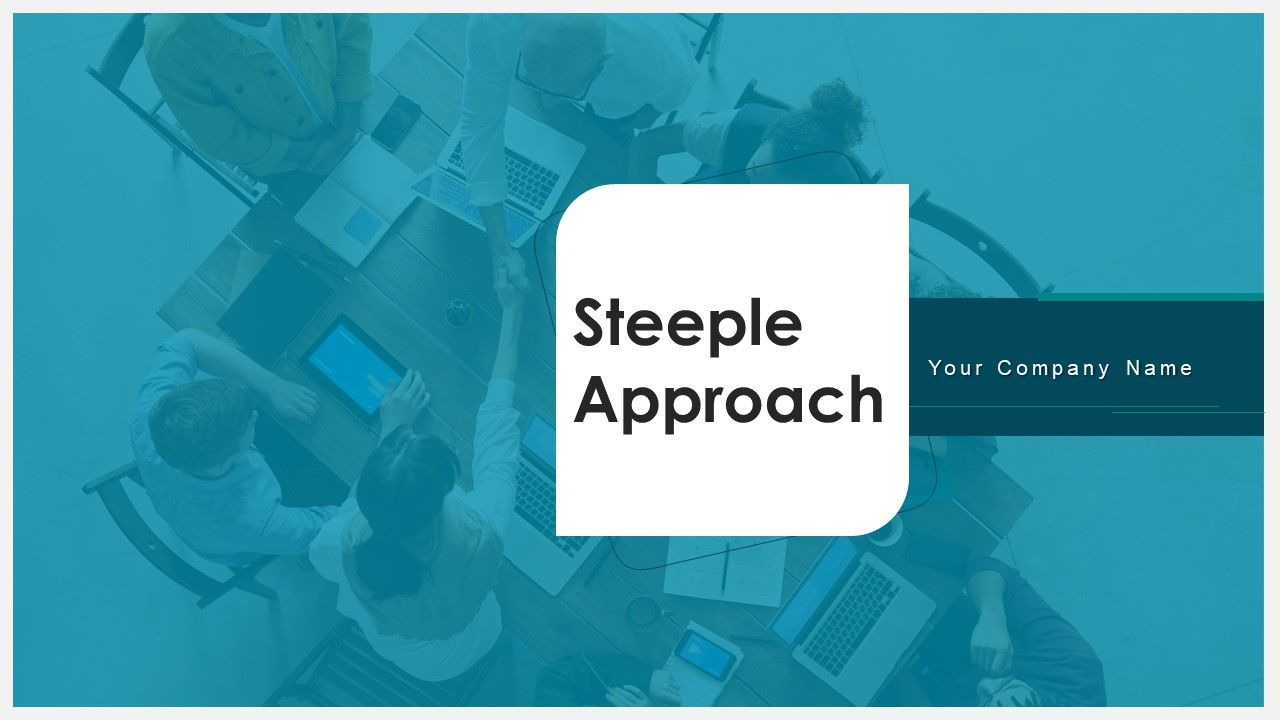 Steeple Approach

Your Company Name